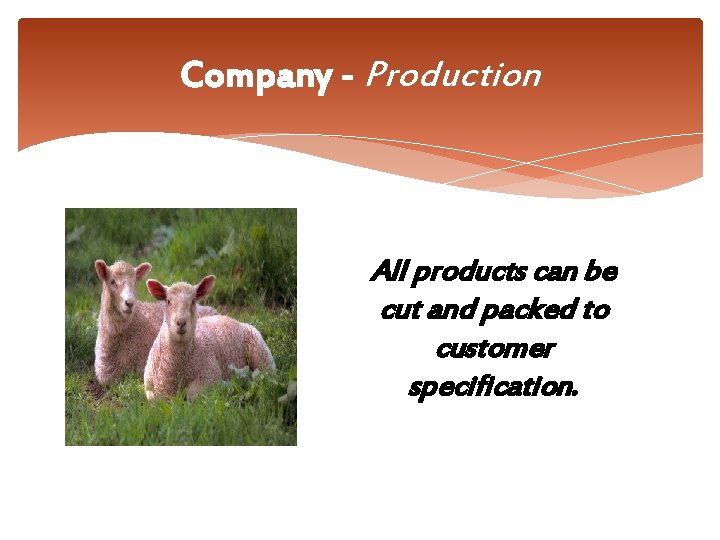 Company - Production

All products can be cut and packed to customer specification.